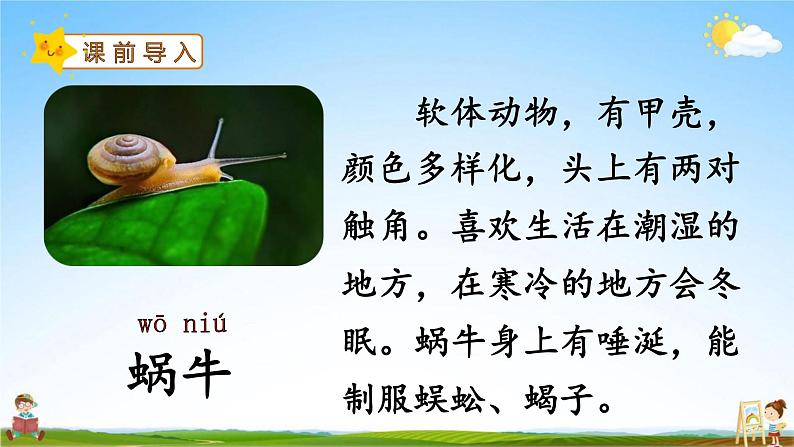 课前导入

wō niú
蜗牛

软体动物，有甲壳，颜色多样化，头上有两对触角。喜欢生活在潮湿的地方，在寒冷的地方会冬眠。蜗牛身上有唾涎，能制服蜈蚣、蝎子。